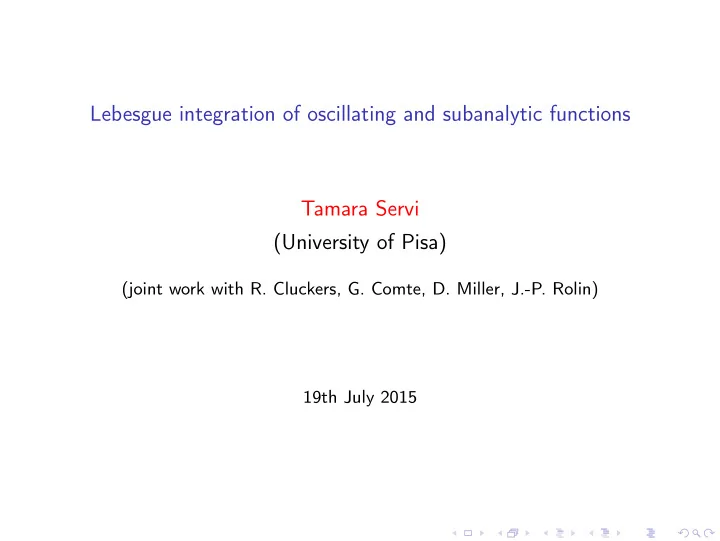 Lebesgue integration of oscillating and subanalytic functions

Tamara Servi
(University of Pisa)

(joint work with R. Cluckers, G. Comte, D. Miller, J.-P. Rolin)

19th July 2015